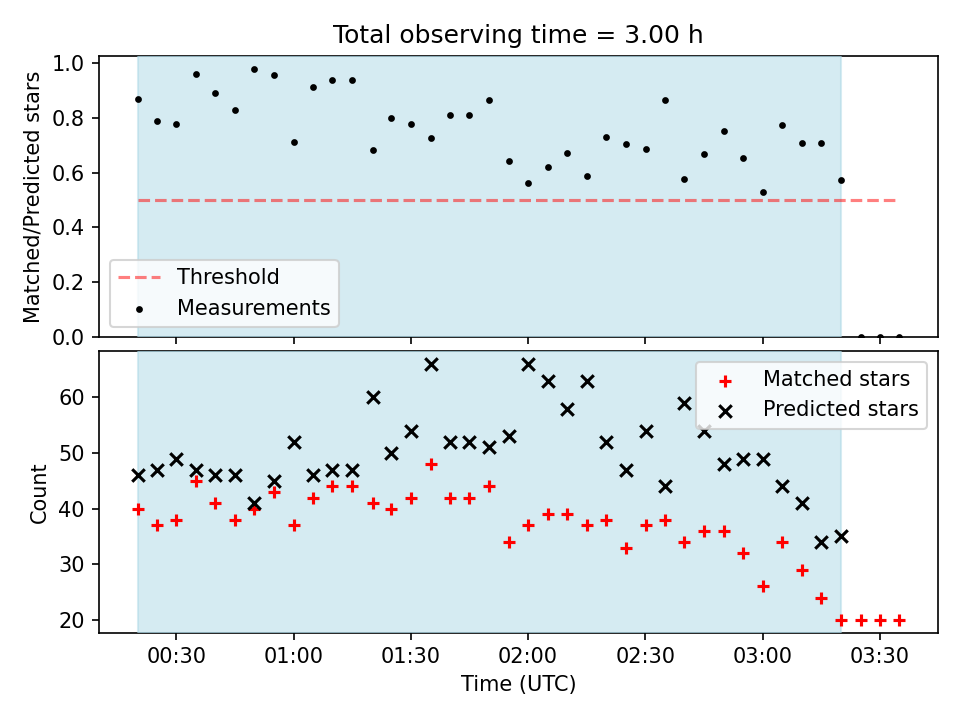 Total observing time = 3.00 h

Matched/Predicted stars

1.0
0.8
0.6
0.4
0.2
0.0

Threshold
Measurements

Count

60
50
40
30
20

Matched stars
Predicted stars

00:30
01:00
01:30
02:00
02:30
03:00
03:30

Time (UTC)